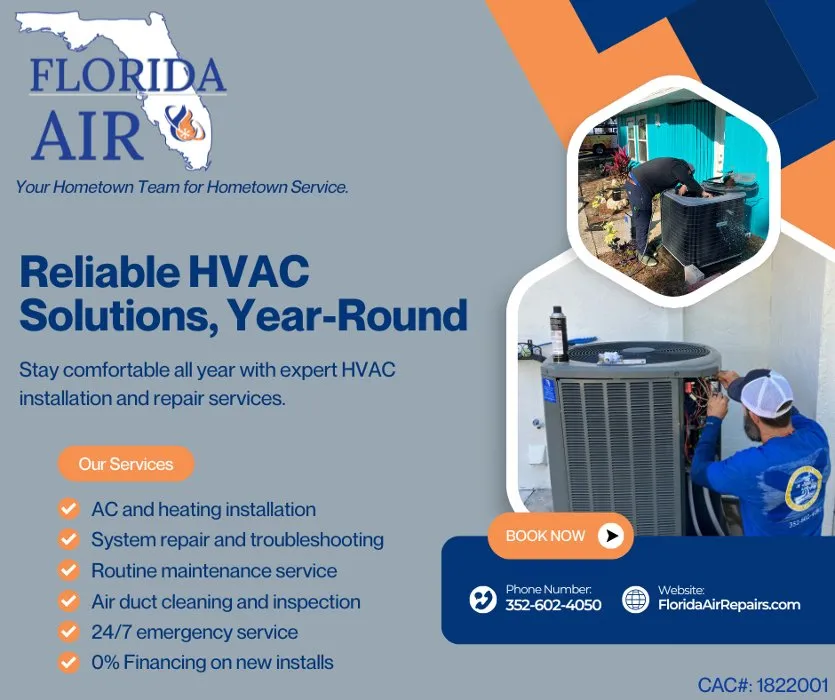 FLORIDA AIR

Your Hometown Team for Hometown Service.

Reliable HVAC Solutions, Year-Round

Stay comfortable all year with expert HVAC installation and repair services.

Our Services

AC and heating installation
System repair and troubleshooting
Routine maintenance service
Air duct cleaning and inspection
24/7 emergency service
0% Financing on new installs

BOOK NOW

Phone Number:
352-602-4050

Website:
FloridaAirRepairs.com

CAC#: 1822001